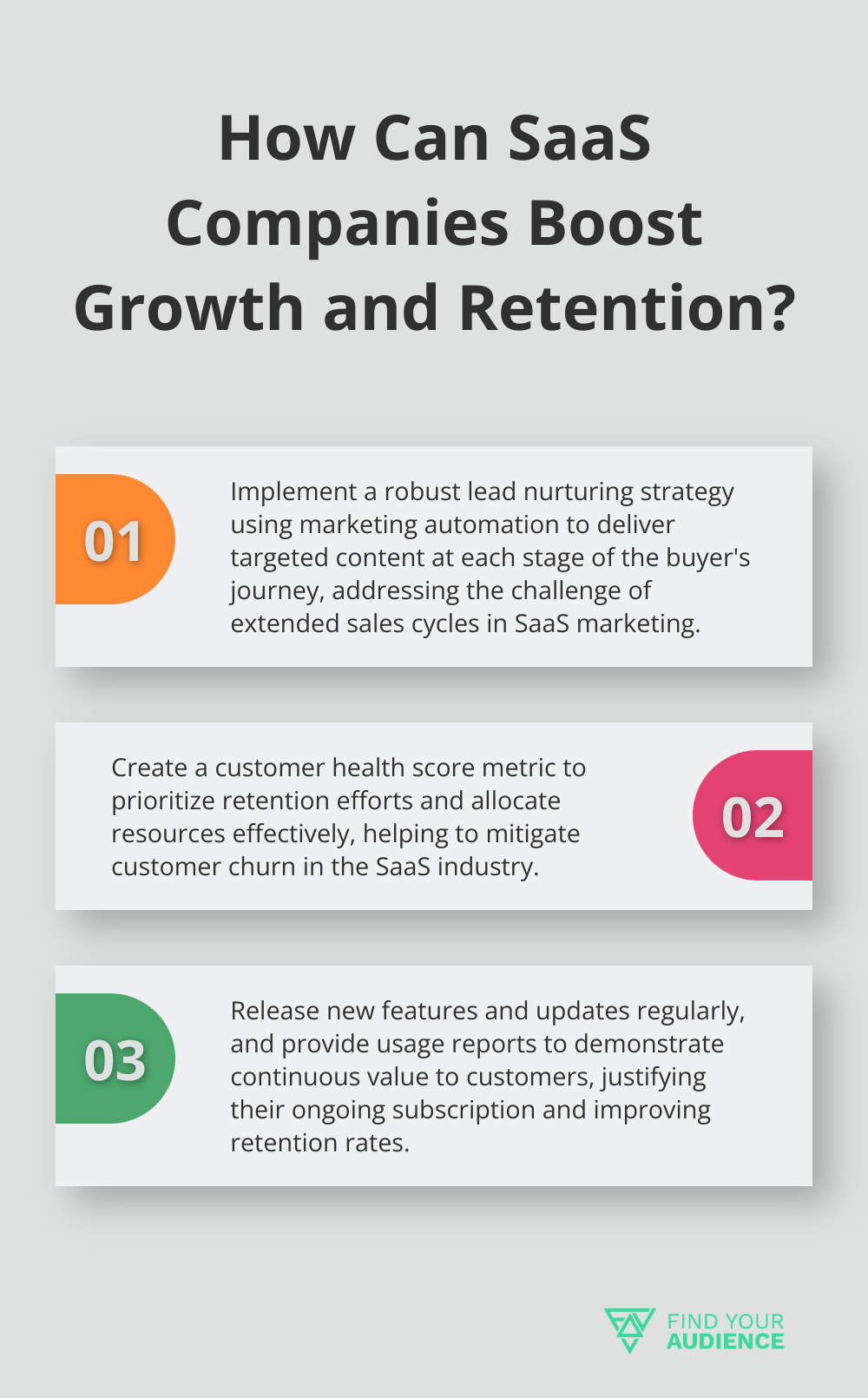 How Can SaaS Companies Boost Growth and Retention?

01

Implement a robust lead nurturing strategy using marketing automation to deliver targeted content at each stage of the buyer's journey, addressing the challenge of extended sales cycles in SaaS marketing.

Create a customer health score metric to prioritize retention efforts and allocate resources effectively, helping to mitigate customer churn in the SaaS industry.

02

03

Release new features and updates regularly, and provide usage reports to demonstrate continuous value to customers, justifying their ongoing subscription and improving retention rates.

FIND YOUR AUDIENCE